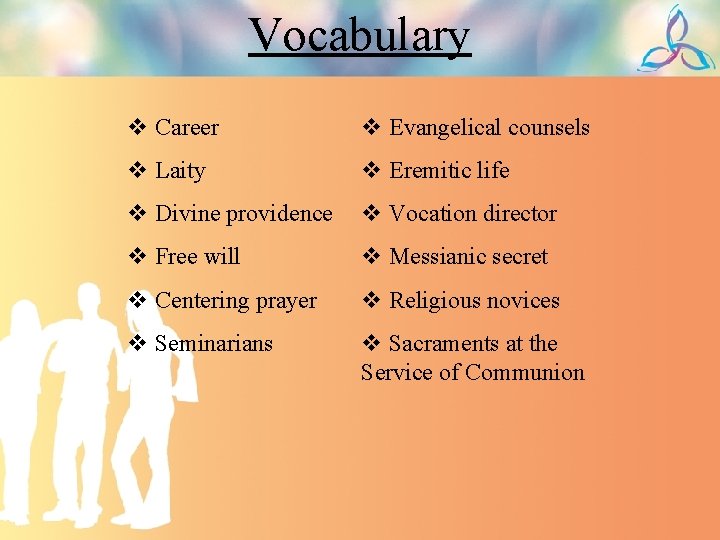 Vocabulary

❖ Career
❖ Laity
❖ Divine providence
❖ Free will
❖ Centering prayer
❖ Seminarians

❖ Evangelical counsels
❖ Eremitic life
❖ Vocation director
❖ Messianic secret
❖ Religious novices
❖ Sacraments at the Service of Communion